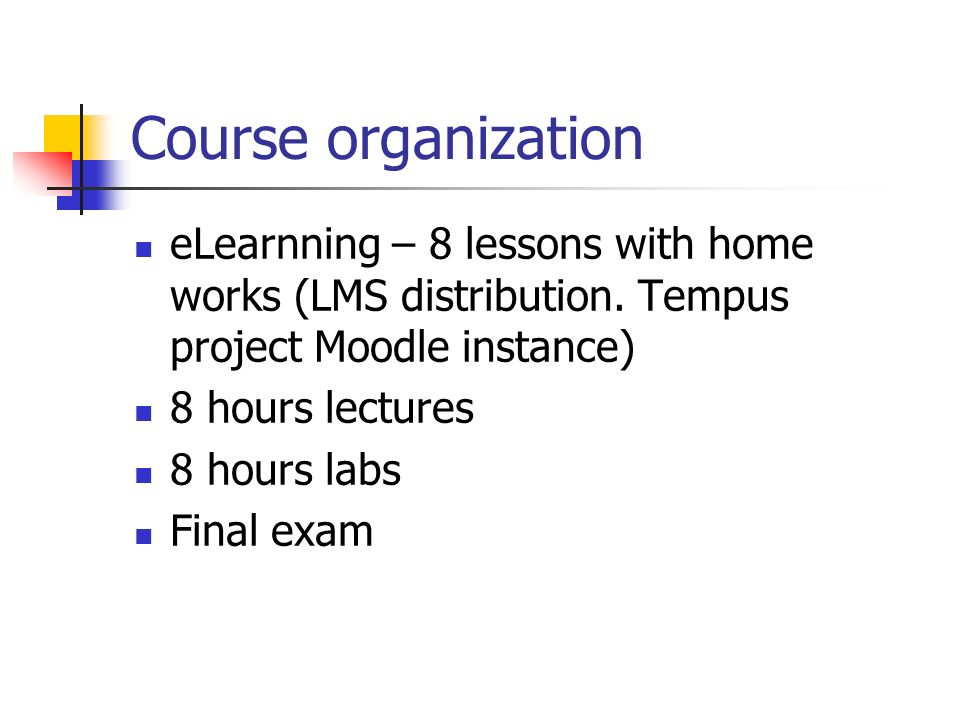 Course organization

- eLearnning – 8 lessons with home works (LMS distribution. Tempus project Moodle instance)
- 8 hours lectures
- 8 hours labs
- Final exam